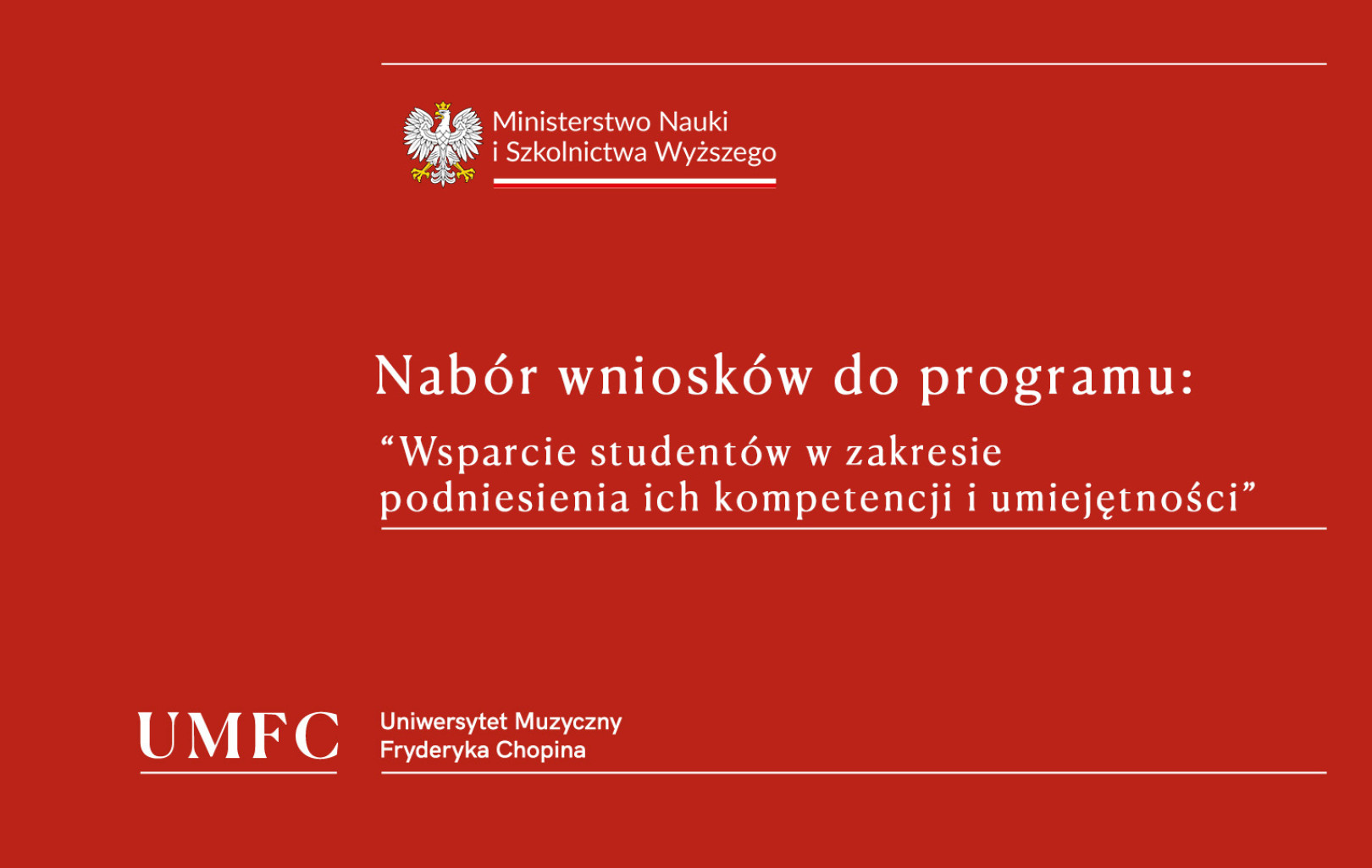 Ministerstwo Nauki
i Szkolnictwa Wyższego

Nabór wniosków do programu:

“Wsparcie studentów w zakresie podniesienia ich kompetencji i umiejętności”

UMFC

Uniwersytet Muzyczny
Fryderyka Chopina